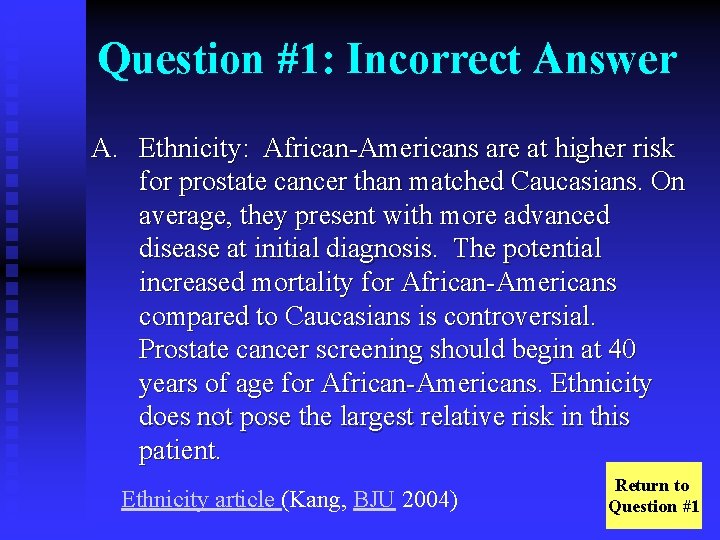 Question #1: Incorrect Answer

A. Ethnicity: African-Americans are at higher risk for prostate cancer than matched Caucasians. On average, they present with more advanced disease at initial diagnosis. The potential increased mortality for African-Americans compared to Caucasians is controversial. Prostate cancer screening should begin at 40 years of age for African-Americans. Ethnicity does not pose the largest relative risk in this patient.

Ethnicity article (Kang, BJU 2004)

Return to Question #1